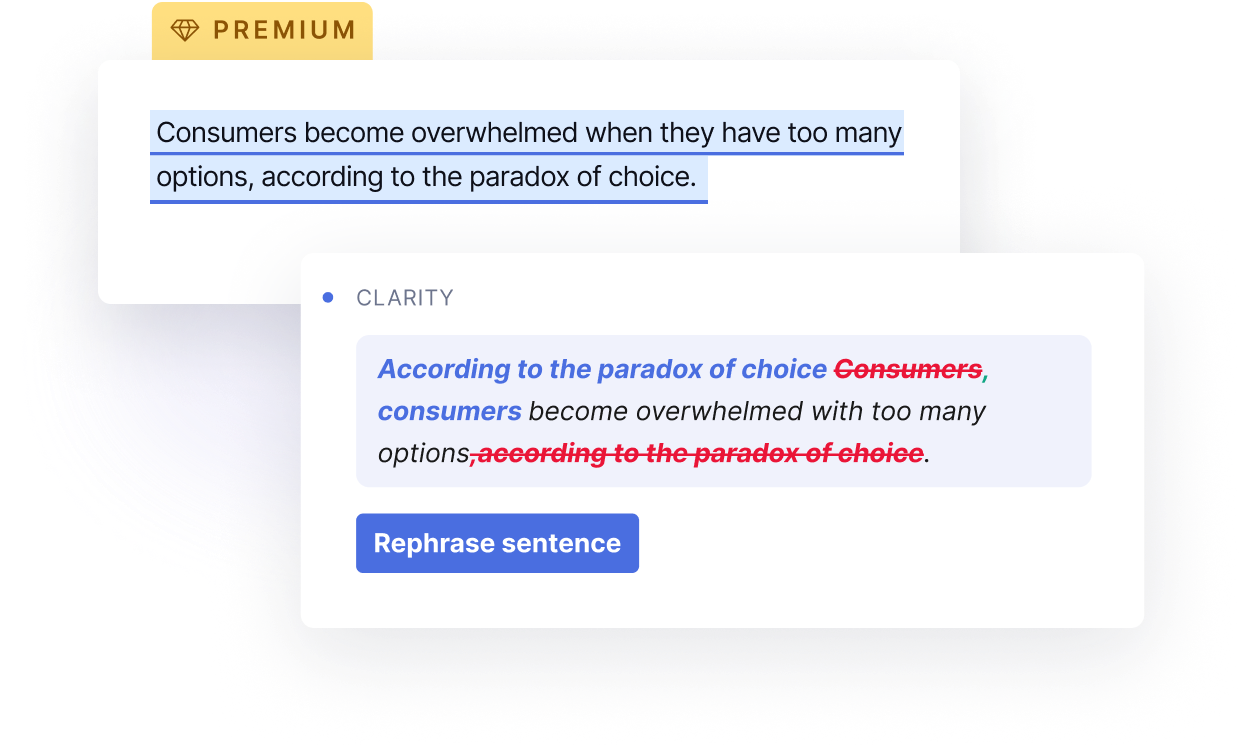 PREMIUM

Consumers become overwhelmed when they have too many options, according to the paradox of choice.

CLARITY

According to the paradox of choice ~~Consumers~~, consumers become overwhelmed with too many options~~, according to the paradox of choice~~.

Rephrase sentence